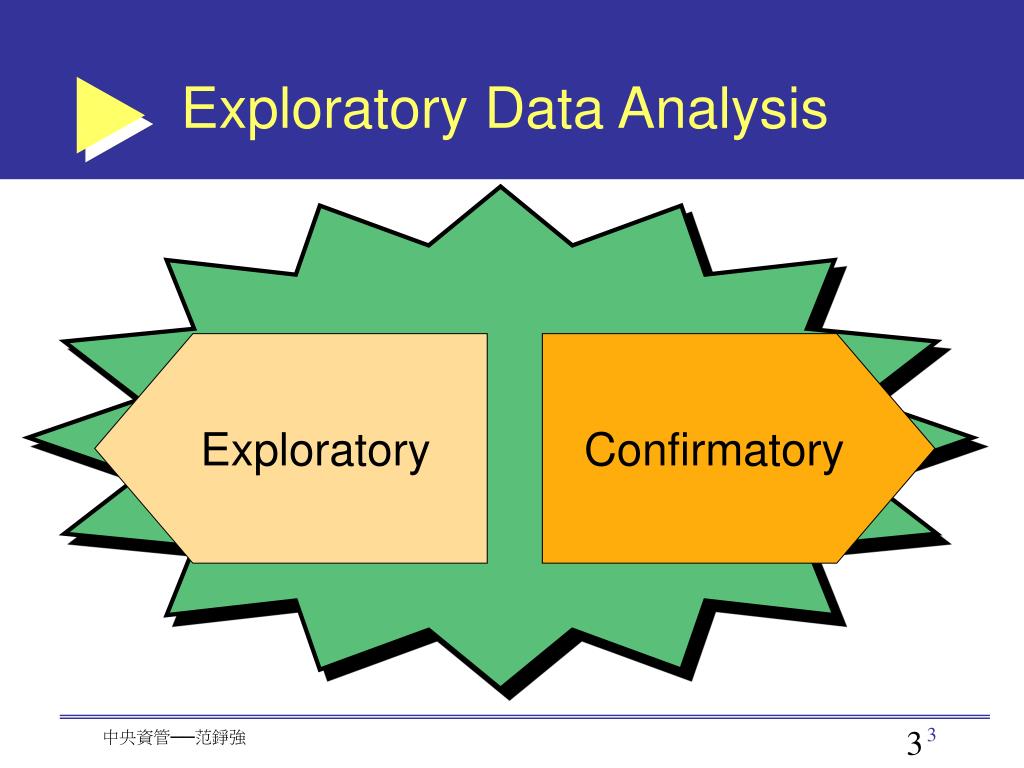 Exploratory Data Analysis

Exploratory

Confirmatory

中央資管──范錚強

3 3